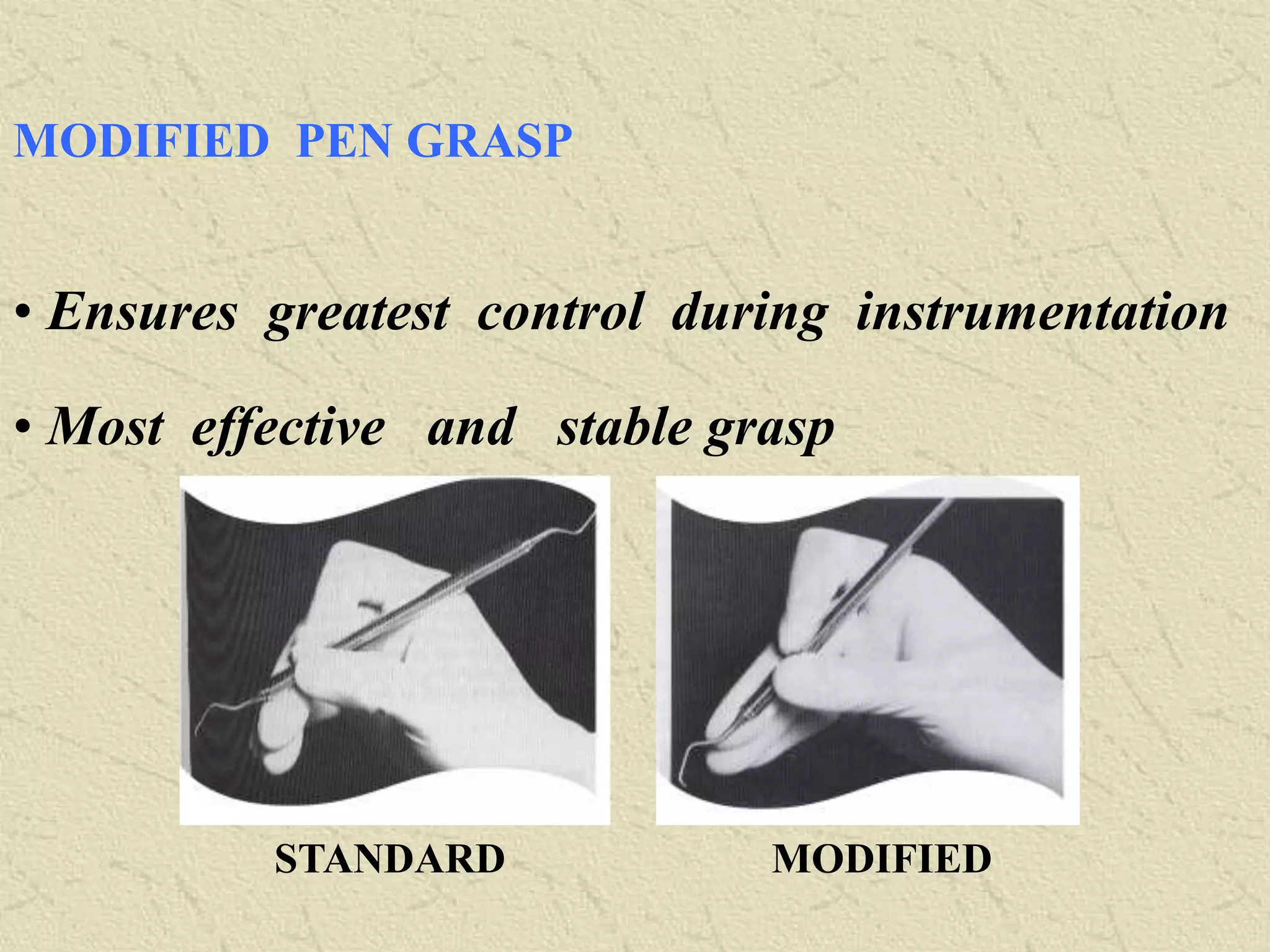 MODIFIED PEN GRASP

• Ensures greatest control during instrumentation

• Most effective and stable grasp

STANDARD

MODIFIED